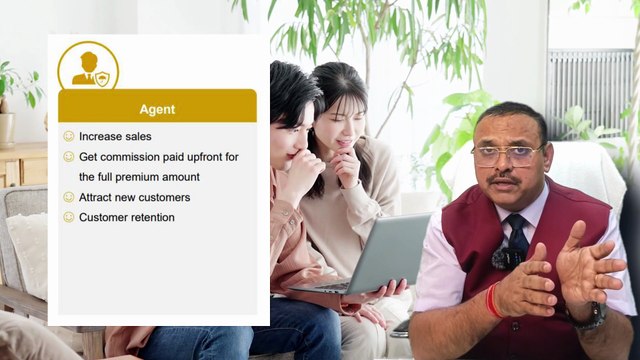 Agent

Increase sales

Get commission paid upfront for the full premium amount

Attract new customers

Customer retention